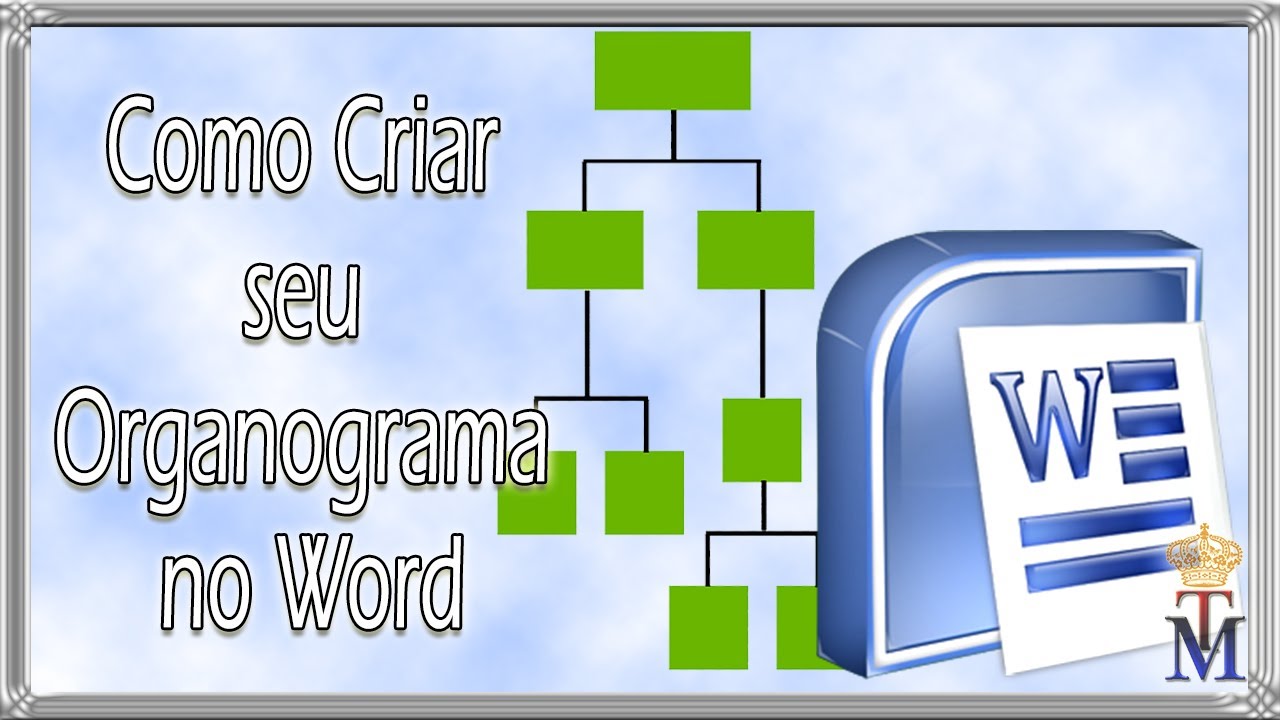 Como Criar seu Organograma no Word

W

TM